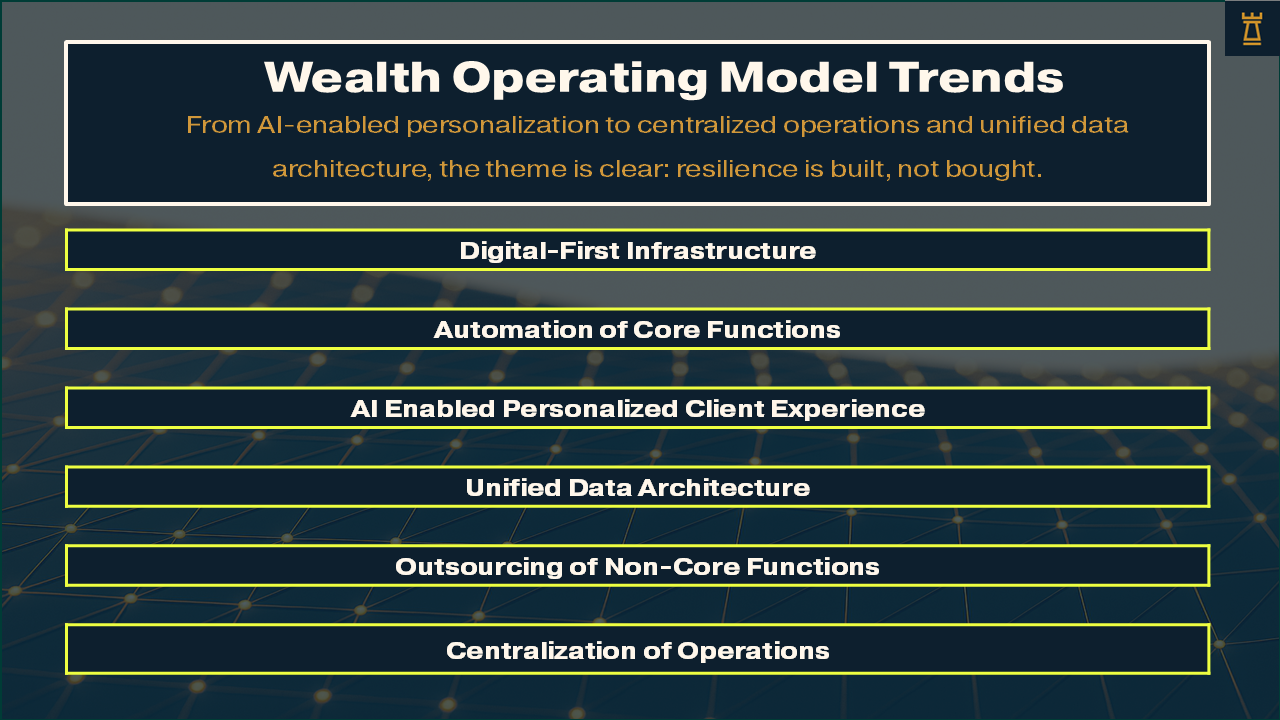 Wealth Operating Model Trends

From AI-enabled personalization to centralized operations and unified data architecture, the theme is clear: resilience is built, not bought.

Digital-First Infrastructure

Automation of Core Functions

AI Enabled Personalized Client Experience

Unified Data Architecture

Outsourcing of Non-Core Functions

Centralization of Operations